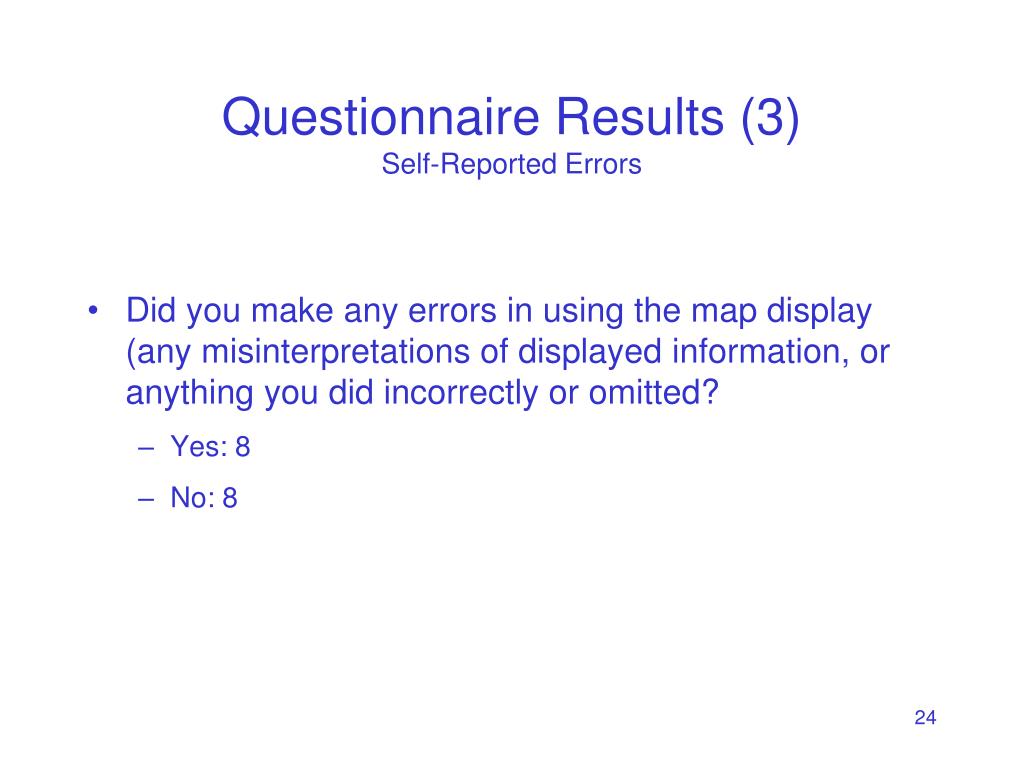 Questionnaire Results (3)
Self-Reported Errors

• Did you make any errors in using the map display (any misinterpretations of displayed information, or anything you did incorrectly or omitted?
– Yes: 8
– No: 8

24